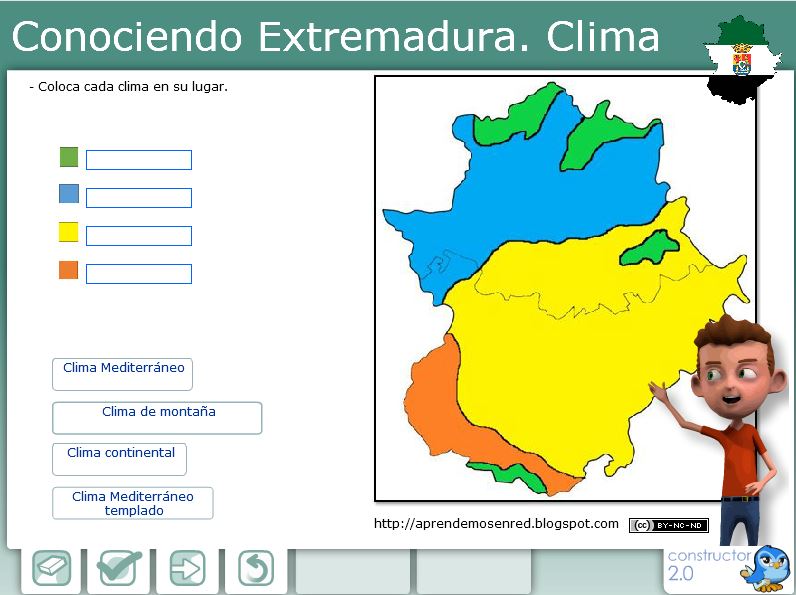 Conociendo Extremadura. Clima

- Coloca cada clima en su lugar.

Clima Mediterráneo

Clima de montaña

Clima continental

Clima Mediterráneo templado

http://aprendemosenred.blogspot.com

(cc) BY-NC-ND

constructor 2.0